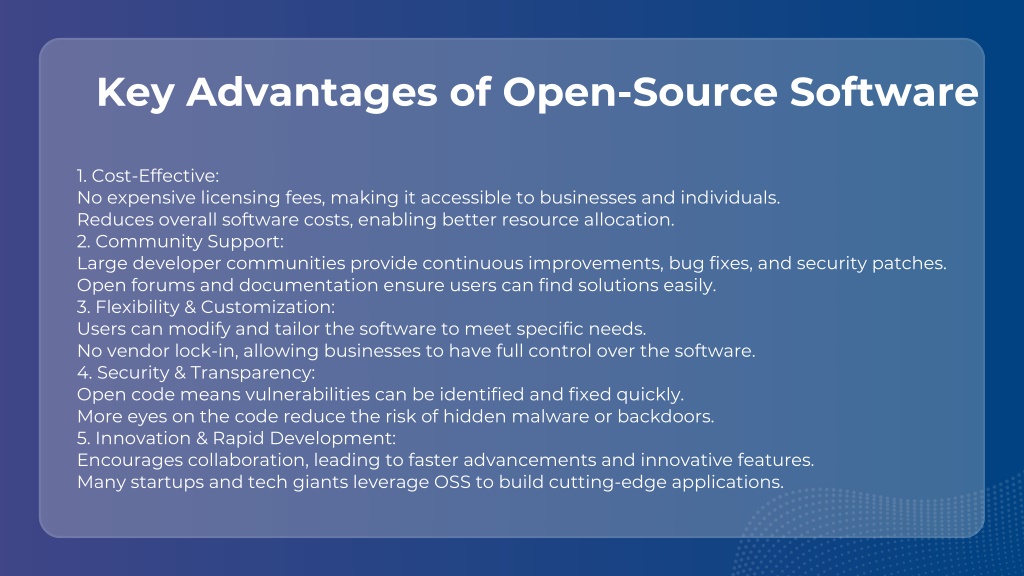 Key Advantages of Open-Source Software

1. Cost-Effective:
No expensive licensing fees, making it accessible to businesses and individuals.
Reduces overall software costs, enabling better resource allocation.
2. Community Support:
Large developer communities provide continuous improvements, bug fixes, and security patches.
Open forums and documentation ensure users can find solutions easily.
3. Flexibility & Customization:
Users can modify and tailor the software to meet specific needs.
No vendor lock-in, allowing businesses to have full control over the software.
4. Security & Transparency:
Open code means vulnerabilities can be identified and fixed quickly.
More eyes on the code reduce the risk of hidden malware or backdoors.
5. Innovation & Rapid Development:
Encourages collaboration, leading to faster advancements and innovative features.
Many startups and tech giants leverage OSS to build cutting-edge applications.